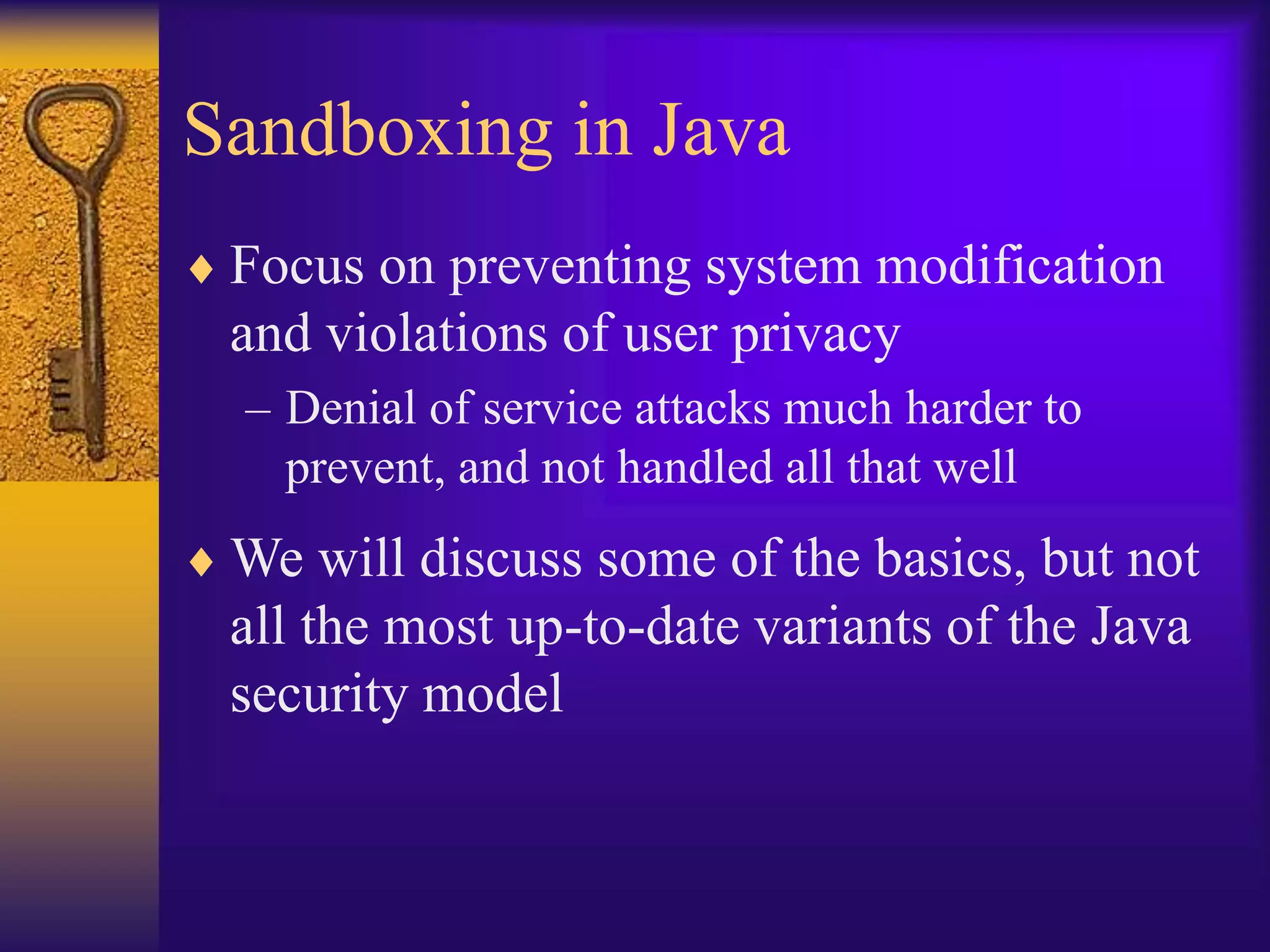 Sandboxing in Java

♦ Focus on preventing system modification and violations of user privacy

– Denial of service attacks much harder to prevent, and not handled all that well

♦ We will discuss some of the basics, but not all the most up-to-date variants of the Java security model